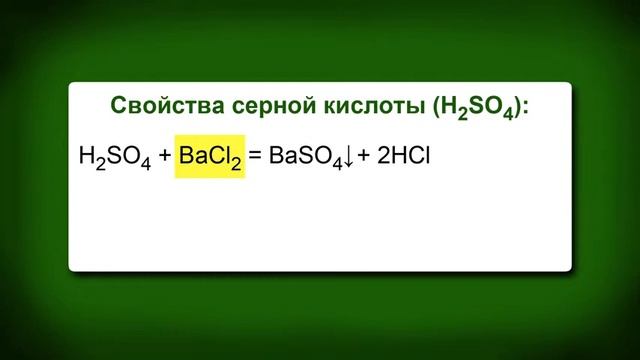 Свойства серной кислоты ($H_2SO_4$):

$H_2SO_4 + BaCl_2 = BaSO_4\downarrow + 2HCl$